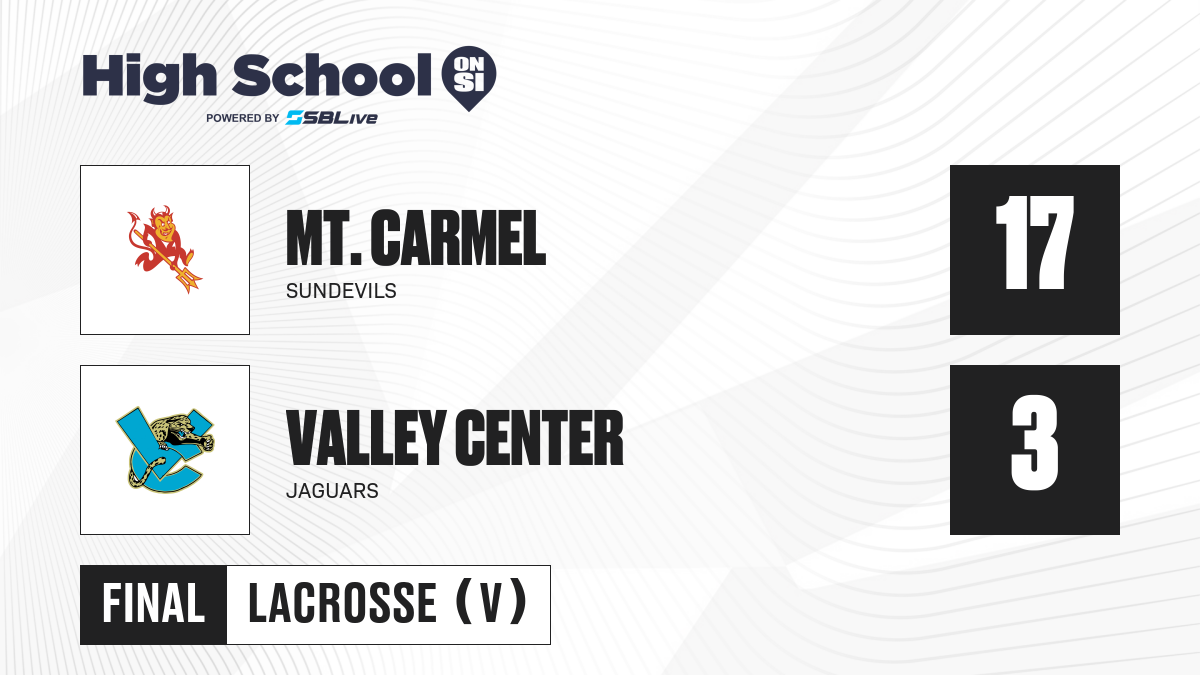 High School ON SI
POWERED BY SBLive

MT. CARMEL
SUNDEVILS
17

VALLEY CENTER
JAGUARS
3

FINAL LACROSSE (V)